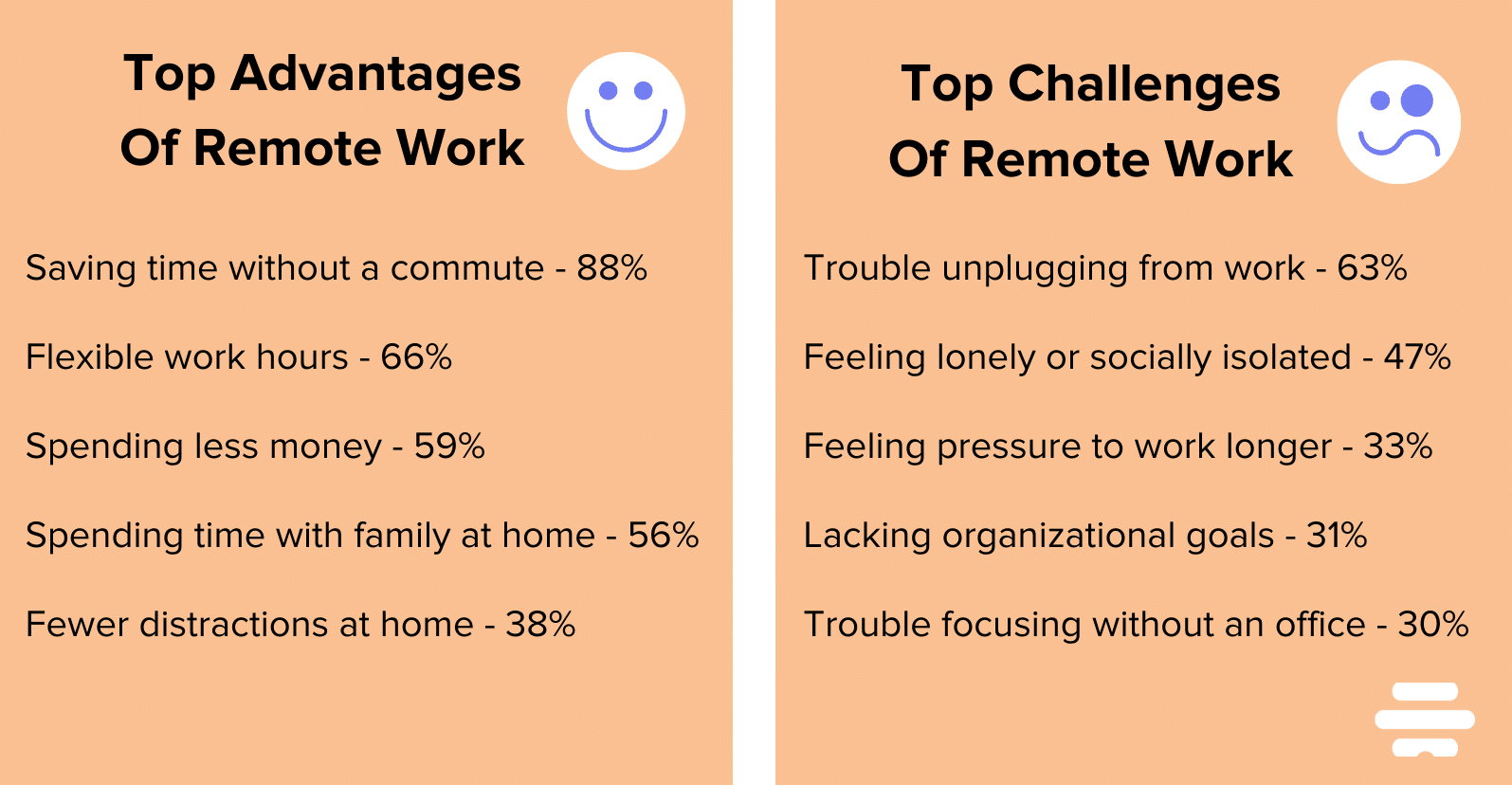 Top Advantages Of Remote Work

Saving time without a commute - 88%

Flexible work hours - 66%

Spending less money - 59%

Spending time with family at home - 56%

Fewer distractions at home - 38%

Top Challenges Of Remote Work

Trouble unplugging from work - 63%

Feeling lonely or socially isolated - 47%

Feeling pressure to work longer - 33%

Lacking organizational goals - 31%

Trouble focusing without an office - 30%